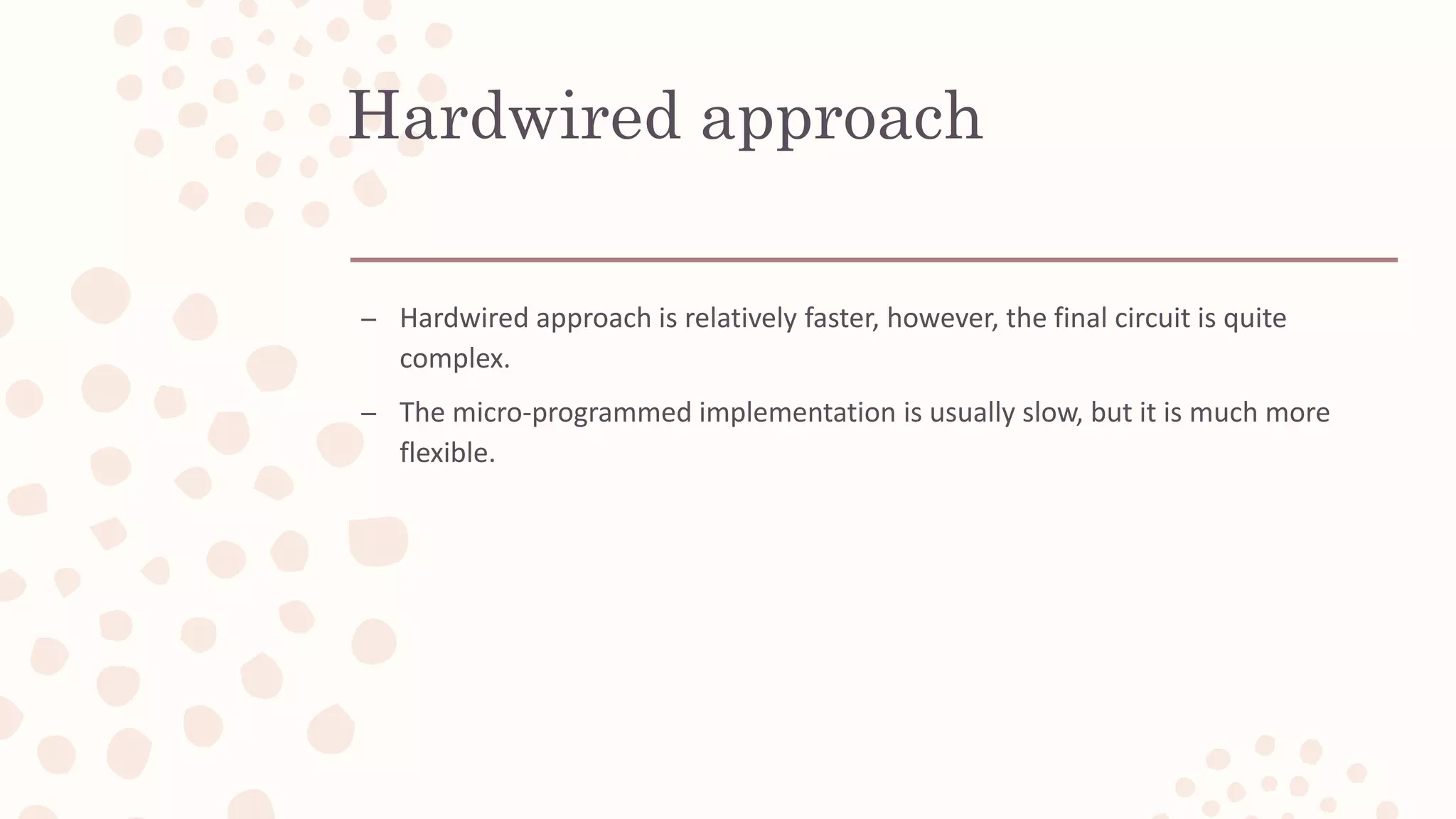 Hardwired approach

– Hardwired approach is relatively faster, however, the final circuit is quite complex.

– The micro-programmed implementation is usually slow, but it is much more flexible.